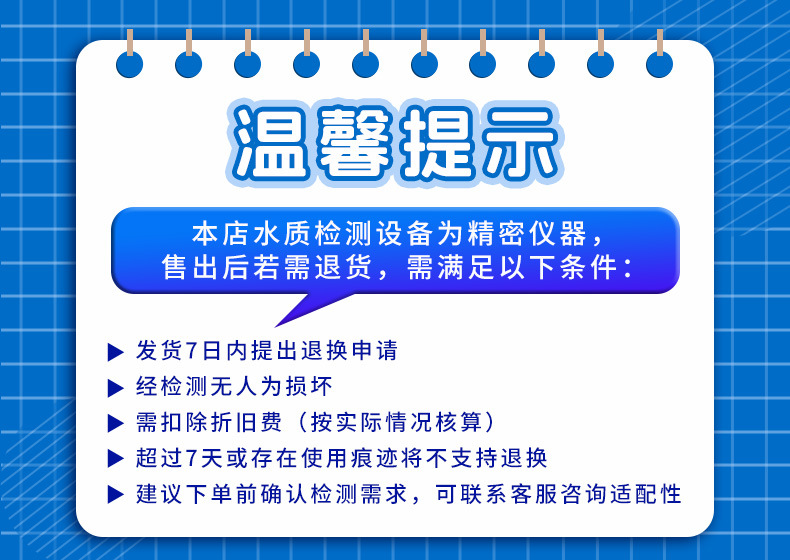 温馨提示

本店水质检测设备为精密仪器，售出后若需退货，需满足以下条件：

▶ 发货7日内提出退换申请
▶ 经检测无人为损坏
▶ 需扣除折旧费（按实际情况核算）
▶ 超过7天或存在使用痕迹将不支持退换
▶ 建议下单前确认检测需求，可联系客服咨询适配性